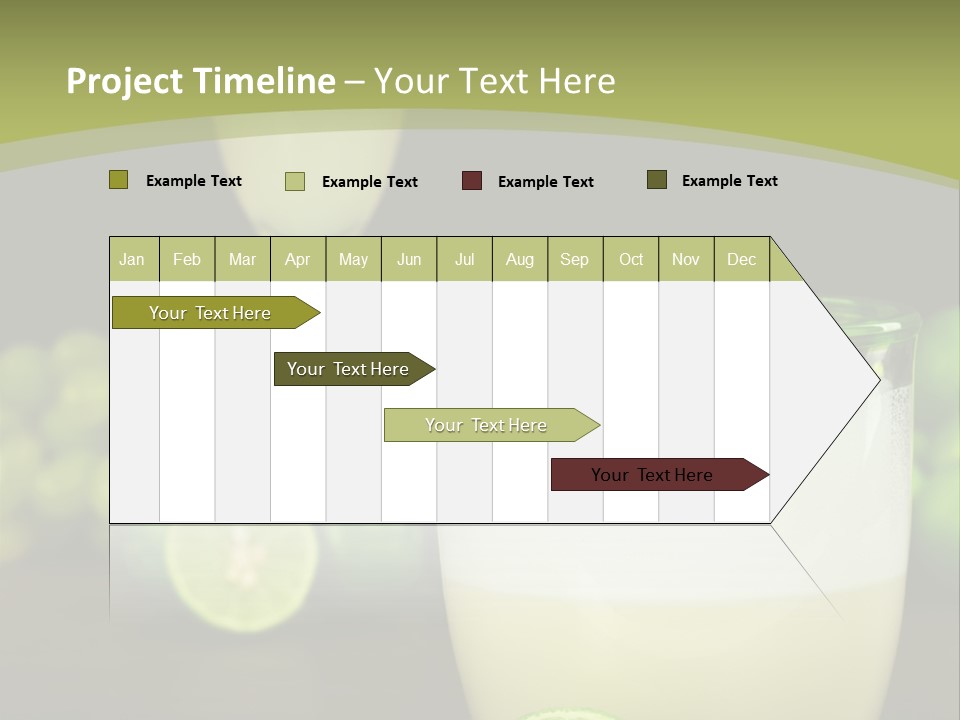 Project Timeline – Your Text Here

Example Text
Example Text
Example Text
Example Text

| Jan | Feb | Mar | Apr | May | Jun | Jul | Aug | Sep | Oct | Nov | Dec |
|---|---|---|---|---|---|---|---|---|---|---|---|

Your Text Here

Your Text Here

Your Text Here

Your Text Here